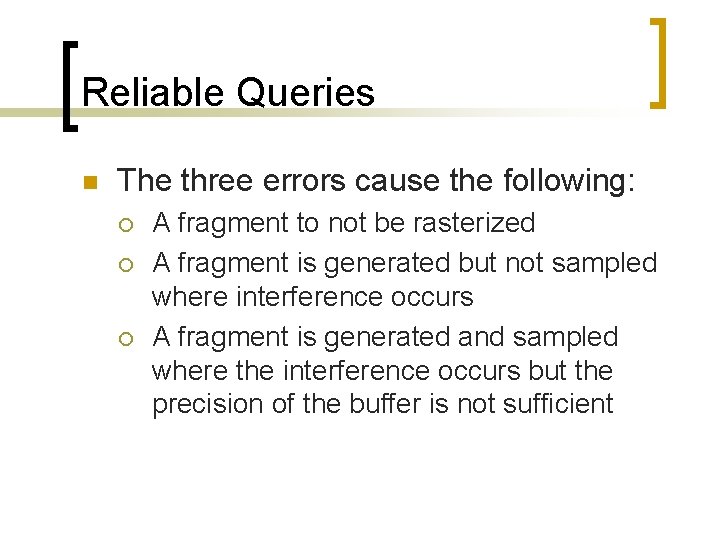 Reliable Queries

The three errors cause the following:

A fragment to not be rasterized

A fragment is generated but not sampled where interference occurs

A fragment is generated and sampled where the interference occurs but the precision of the buffer is not sufficient